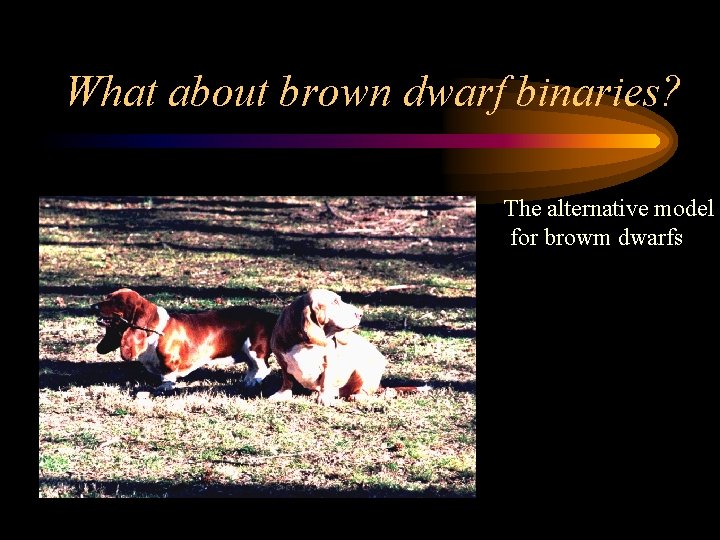 What about brown dwarf binaries?

The alternative model for browm dwarfs